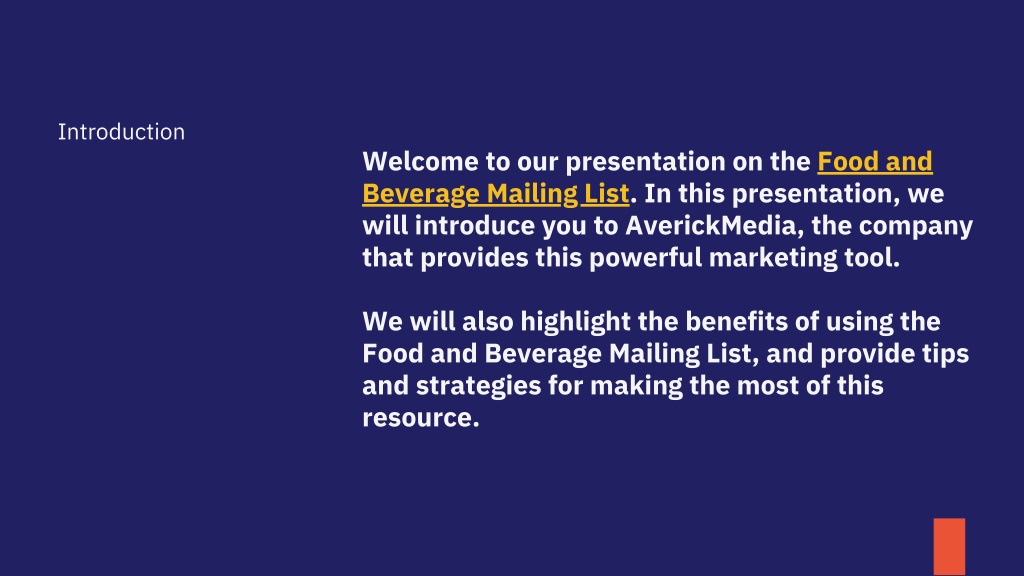 Introduction

Welcome to our presentation on the Food and Beverage Mailing List. In this presentation, we will introduce you to AverickMedia, the company that provides this powerful marketing tool.

We will also highlight the benefits of using the Food and Beverage Mailing List, and provide tips and strategies for making the most of this resource.